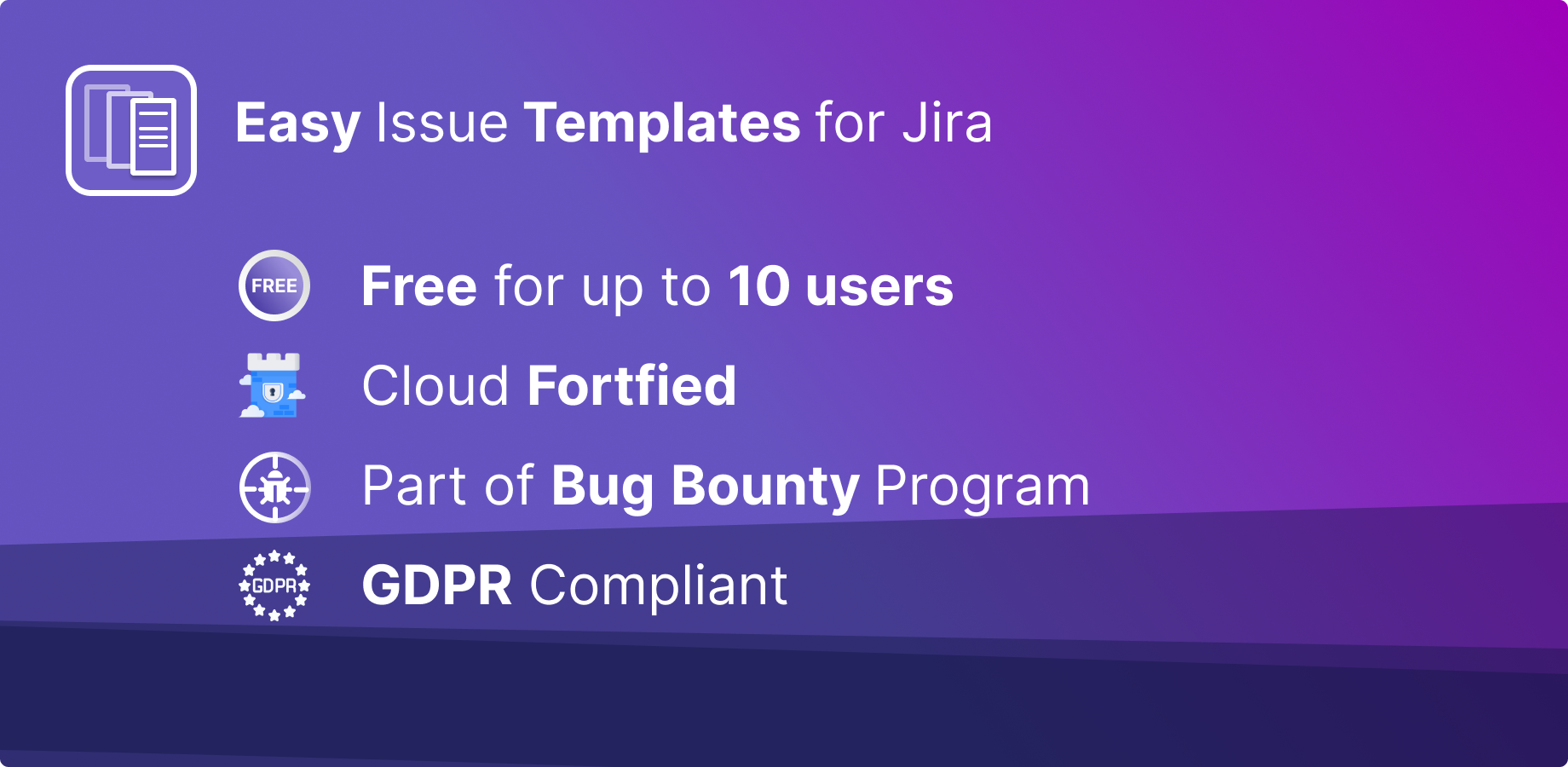 Easy Issue Templates for Jira

FREE

Free for up to 10 users

Cloud Fortfied

Part of Bug Bounty Program

GDPR

GDPR Compliant